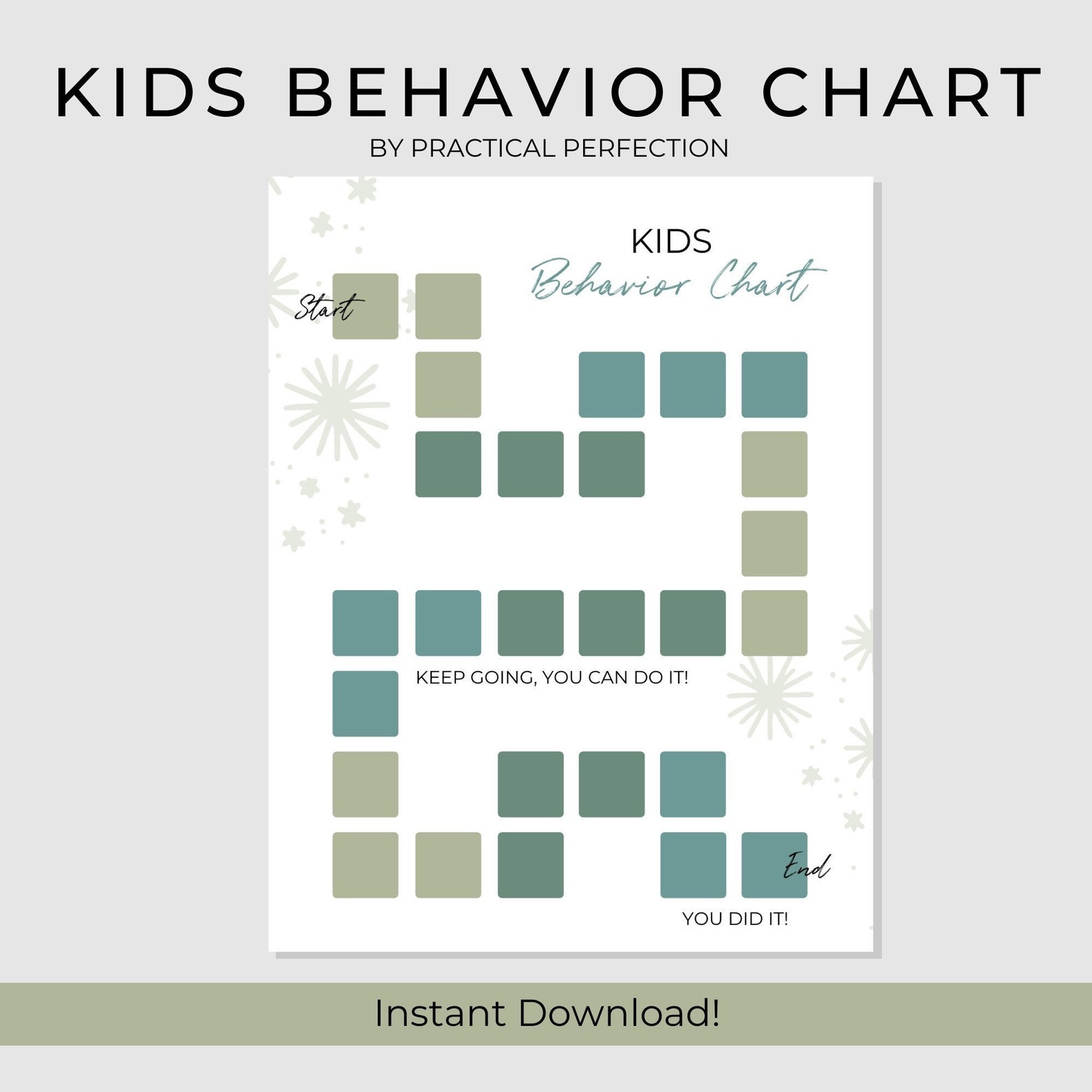 KIDS BEHAVIOR CHART
BY PRACTICAL PERFECTION

KIDS
Behavior Chart

Start

KEEP GOING, YOU CAN DO IT!

End

YOU DID IT!

Instant Download!